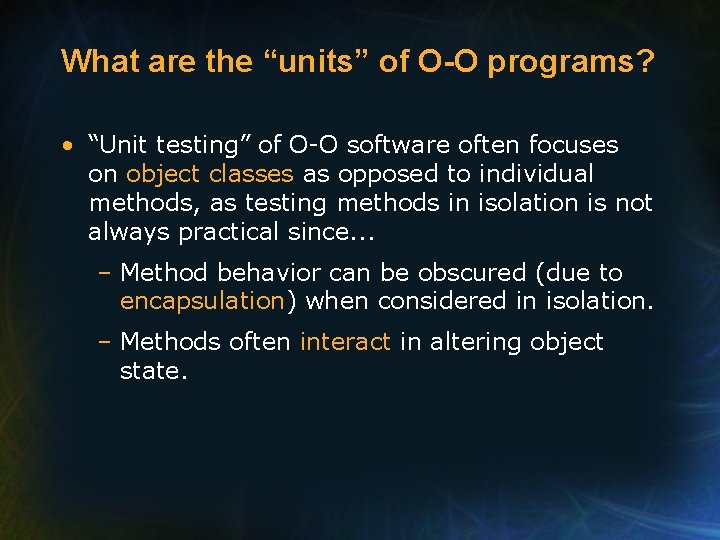 What are the “units” of O-O programs?

• “Unit testing” of O-O software often focuses on object classes as opposed to individual methods, as testing methods in isolation is not always practical since...

– Method behavior can be obscured (due to encapsulation) when considered in isolation.

– Methods often interact in altering object state.